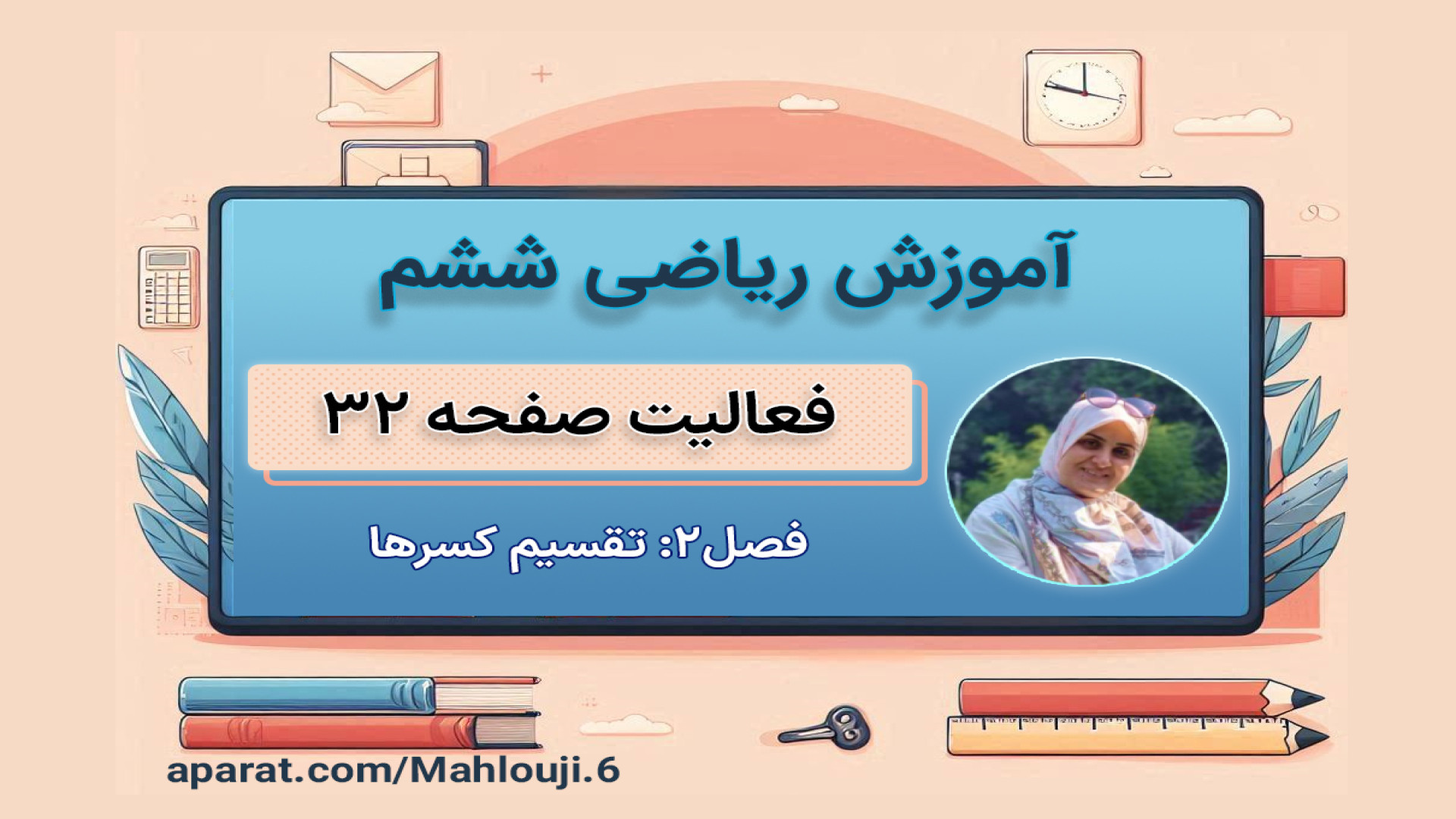 آموزش ریاضی ششم

فعالیت صفحه ۳۲

فصل۲: تقسیم کسرها

aparat.com/Mahlouji.6